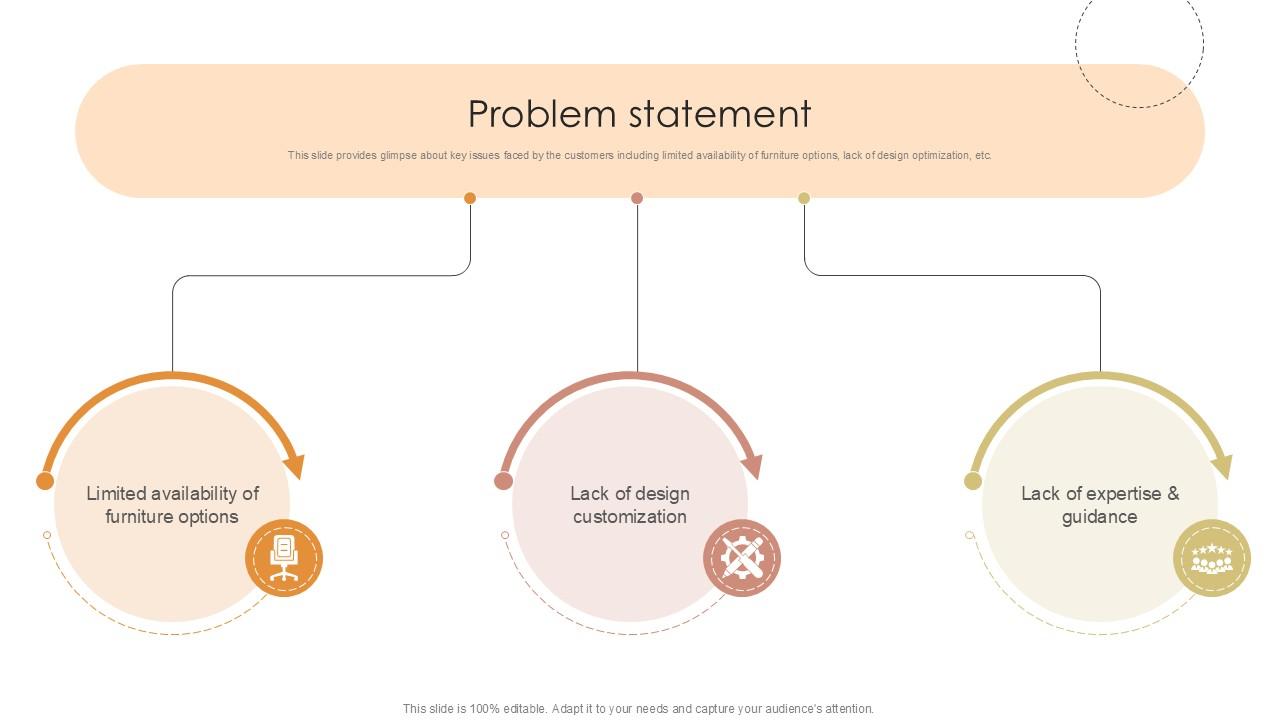 Problem statement

This slide provides glimpse about key issues faced by the customers including limited availability of furniture options, lack of design optimization, etc.

Limited availability of furniture options

Lack of design customization

Lack of expertise & guidance

This slide is 100% editable. Adapt it to your needs and capture your audience's attention.